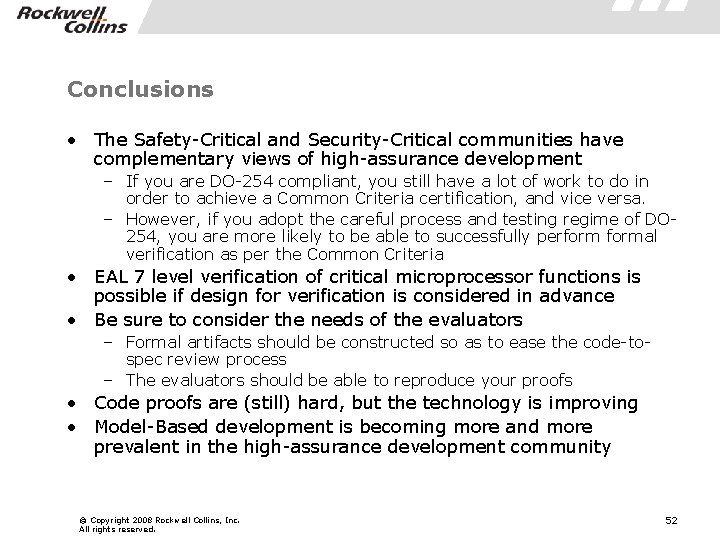 Rockwell Collins

Conclusions

• The Safety-Critical and Security-Critical communities have complementary views of high-assurance development
– If you are DO-254 compliant, you still have a lot of work to do in order to achieve a Common Criteria certification, and vice versa.
– However, if you adopt the careful process and testing regime of DO-254, you are more likely to be able to successfully perform formal verification as per the Common Criteria
• EAL 7 level verification of critical microprocessor functions is possible if design for verification is considered in advance
• Be sure to consider the needs of the evaluators
– Formal artifacts should be constructed so as to ease the code-to-spec review process
– The evaluators should be able to reproduce your proofs
• Code proofs are (still) hard, but the technology is improving
• Model-Based development is becoming more and more prevalent in the high-assurance development community

© Copyright 2008 Rockwell Collins, Inc.
All rights reserved.

52